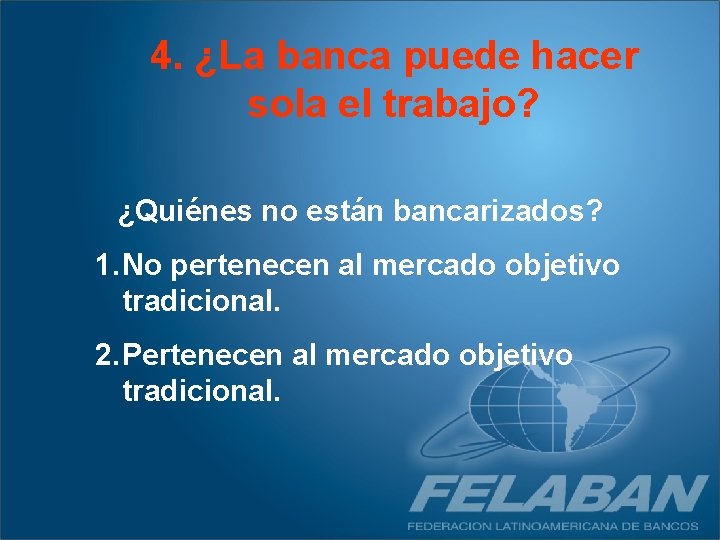 4. ¿La banca puede hacer sola el trabajo?

¿Quiénes no están bancarizados?

1. No pertenecen al mercado objetivo tradicional.

2. Pertenecen al mercado objetivo tradicional.

FELABAN

FEDERACION LATINOAMERICANA DE BANCOS